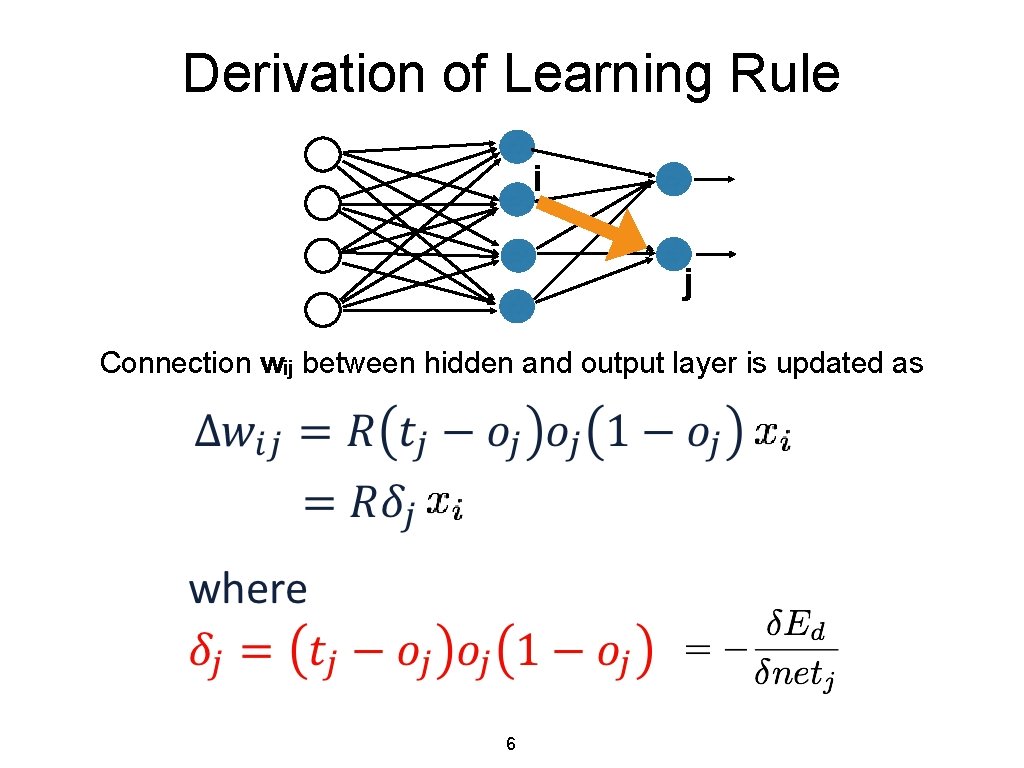 Derivation of Learning Rule

i

j

Connection $w_{ij}$ between hidden and output layer is updated as

$\Delta w_{ij} = R(t_j - o_j)o_j(1 - o_j)\, x_i$
$= R\delta_j\, x_i$

where
$\delta_j = (t_j - o_j)o_j(1 - o_j) = -\frac{\delta E_d}{\delta net_j}$

6